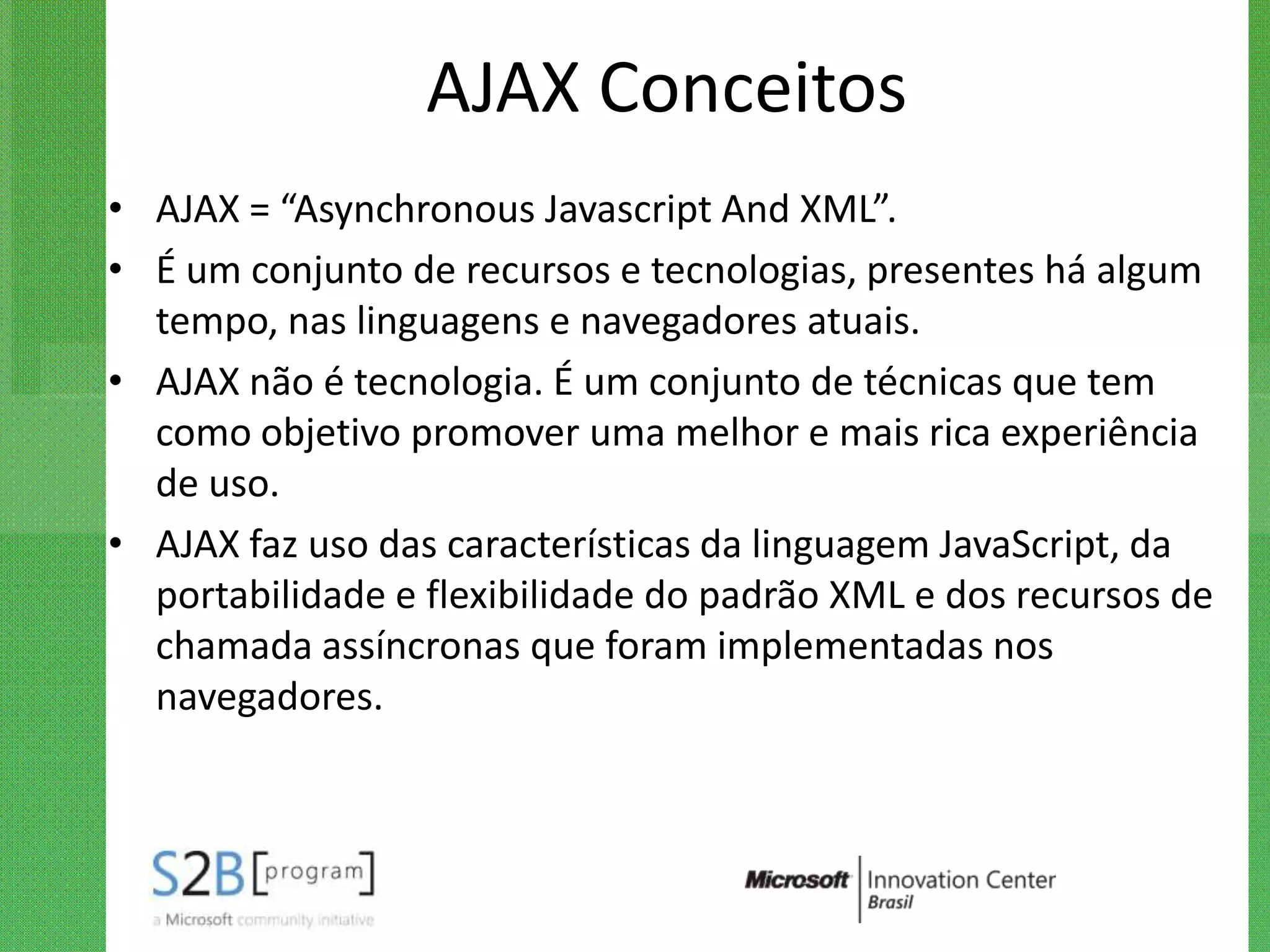 AJAX Conceitos

• AJAX = “Asynchronous Javascript And XML”.
• É um conjunto de recursos e tecnologias, presentes há algum tempo, nas linguagens e navegadores atuais.
• AJAX não é tecnologia. É um conjunto de técnicas que tem como objetivo promover uma melhor e mais rica experiência de uso.
• AJAX faz uso das características da linguagem JavaScript, da portabilidade e flexibilidade do padrão XML e dos recursos de chamada assíncronas que foram implementadas nos navegadores.

S2B [program]
a Microsoft community initiative

Microsoft Innovation Center Brasil